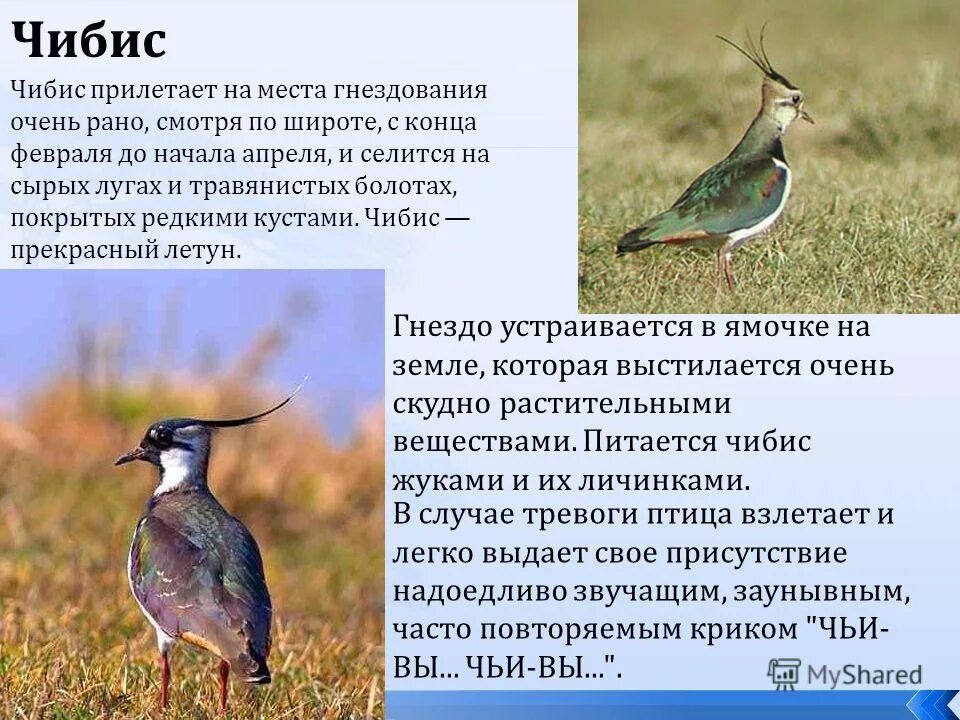 Чибис

Чибис прилетает на места гнездования очень рано, смотря по широте, с конца февраля до начала апреля, и селится на сырых лугах и травянистых болотах, покрытых редкими кустами. Чибис — прекрасный летун.

Гнездо устраивается в ямочке на земле, которая выстилается очень скудно растительными веществами. Питается чибис жуками и их личинками.

В случае тревоги птица взлетает и легко выдает свое присутствие надоедливо звучащим, заунывным, часто повторяемым криком "ЧЬИ-ВЫ... ЧЬИ-ВЫ...".

MyShared